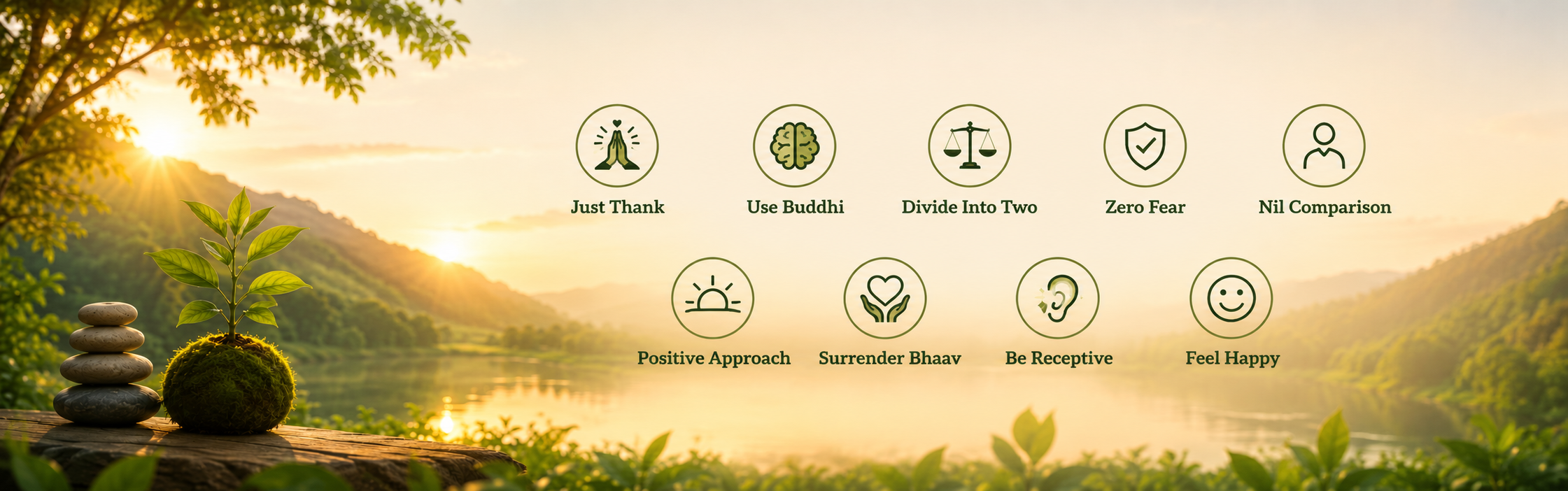 Just Thank
Use Buddhi
Divide Into Two
Zero Fear
Nil Comparison
Positive Approach
Surrender Bhaav
Be Receptive
Feel Happy